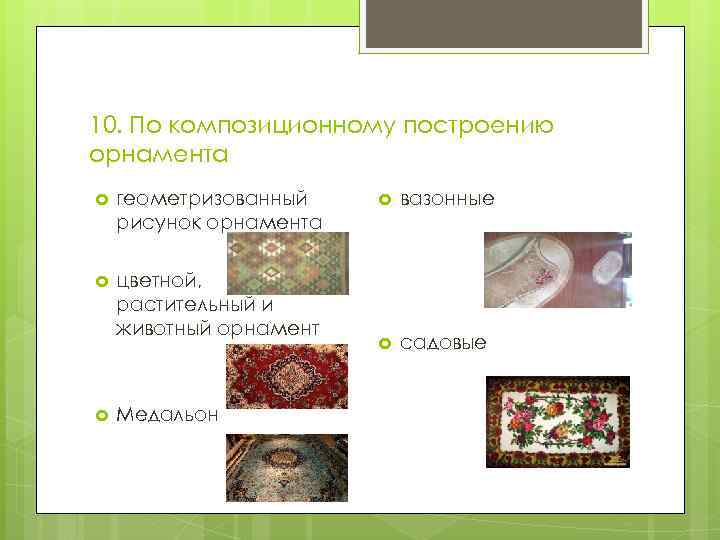 10. По композиционному построению орнамента

геометризованный рисунок орнамента

цветной, растительный и животный орнамент

Медальон

вазонные

садовые